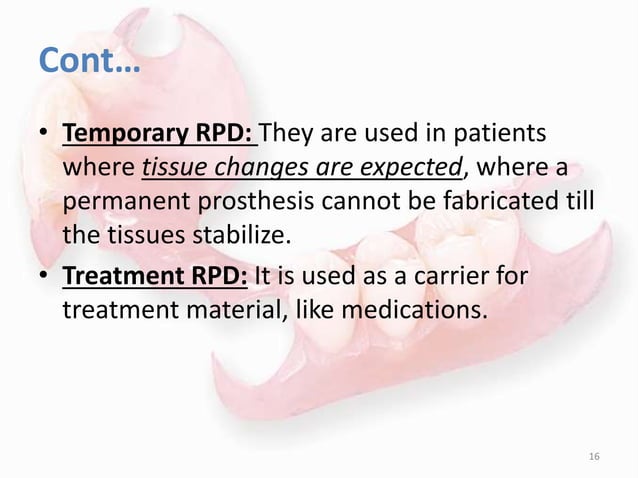 Cont…

• Temporary RPD: They are used in patients where tissue changes are expected, where a permanent prosthesis cannot be fabricated till the tissues stabilize.

• Treatment RPD: It is used as a carrier for treatment material, like medications.

16